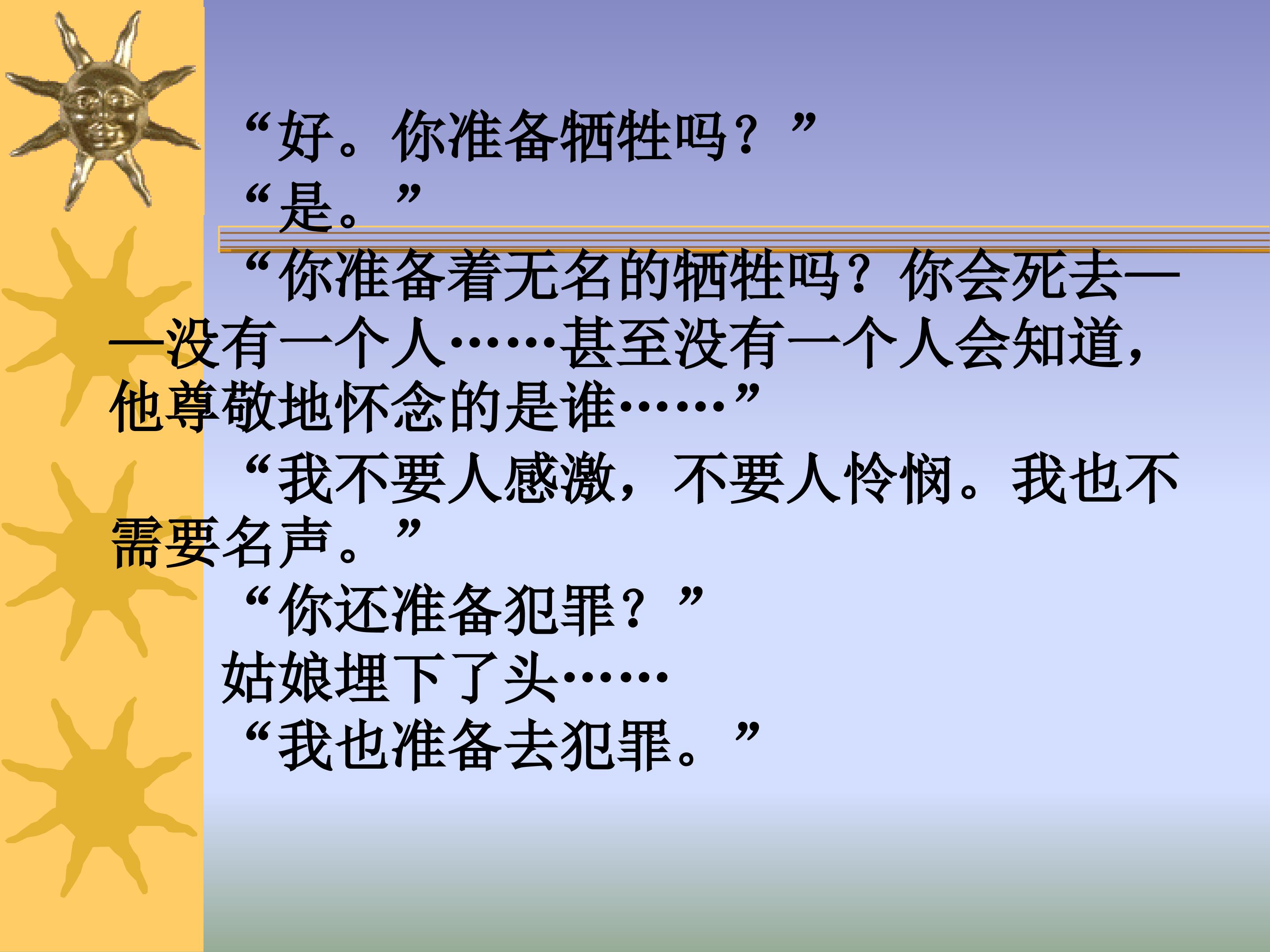 “好。你准备牺牲吗？”

“是。”

“你准备着无名的牺牲吗？你会死去——没有一个人……甚至没有一个人会知道，他尊敬地怀念的是谁……”

“我不要人感激，不要人怜悯。我也不需要名声。”

“你还准备犯罪？”

姑娘埋下了头……

“我也准备去犯罪。”